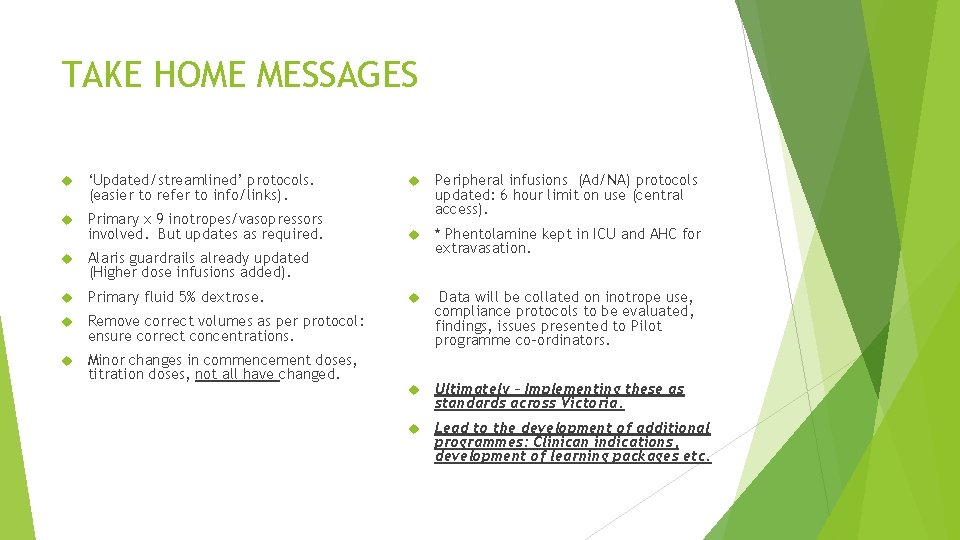 TAKE HOME MESSAGES

‘Updated/streamlined’ protocols. (easier to refer to info/links).

Primary x 9 inotropes/vasopressors involved. But updates as required.

Alaris guardrails already updated (Higher dose infusions added).

Primary fluid 5% dextrose.

Remove correct volumes as per protocol: ensure correct concentrations.

Minor changes in commencement doses, titration doses, not all have changed.

Peripheral infusions (Ad/NA) protocols updated: 6 hour limit on use (central access).

* Phentolamine kept in ICU and AHC for extravasation.

Data will be collated on inotrope use, compliance protocols to be evaluated, findings, issues presented to Pilot programme co-ordinators.

Ultimately – Implementing these as standards across Victoria.

Lead to the development of additional programmes: Clinican indications, development of learning packages etc.